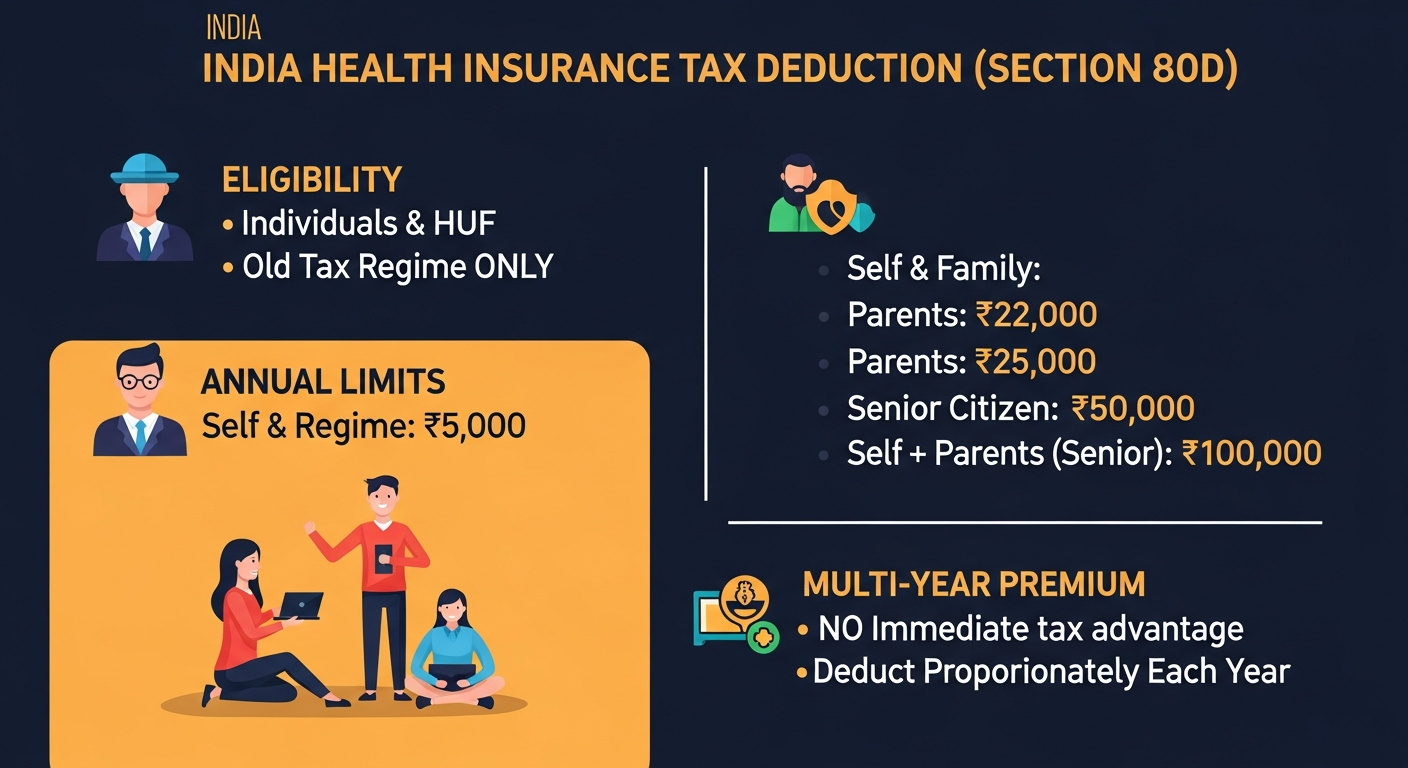 INDIA
INDIA HEALTH INSURANCE TAX DEDUCTION (SECTION 80D)

ELIGIBILITY
• Individuals & HUF
• Old Tax Regime ONLY

ANNUAL LIMITS
Self & Regime: ₹5,000

• Self & Family:
• Parents: ₹22,000
• Parents: ₹25,000
• Senior Citizen: ₹50,000
• Self + Parents (Senior): ₹100,000

MULTI-YEAR PREMIUM
• NO Immediate tax advantage
• Deduct Proporionately Each Year